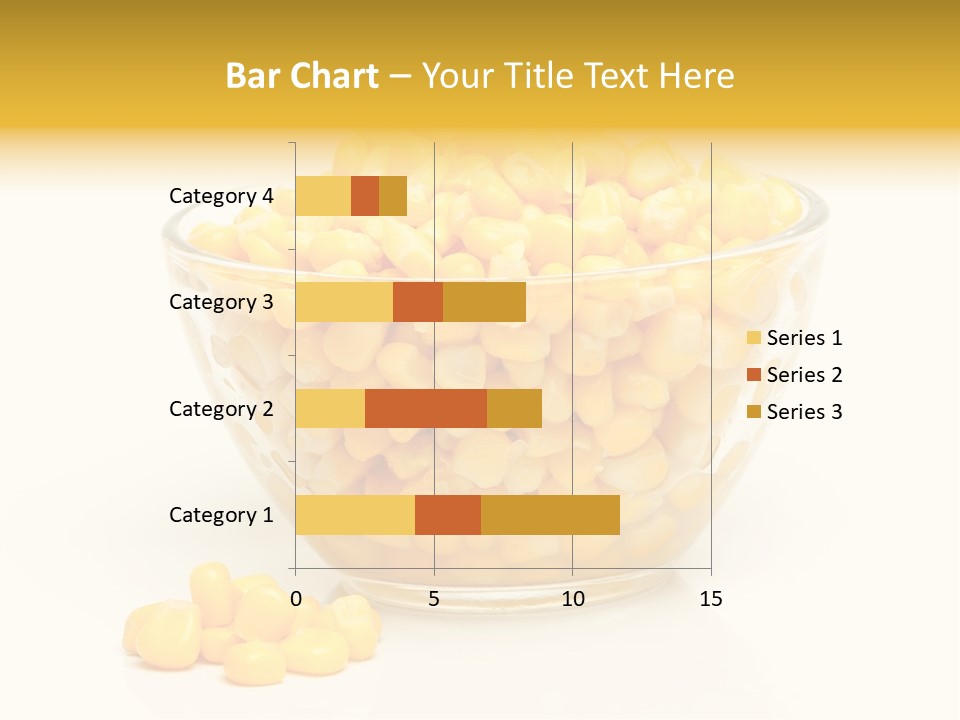 Bar Chart – Your Title Text Here

Category 4
Category 3
Category 2
Category 1

0
5
10
15

Series 1
Series 2
Series 3